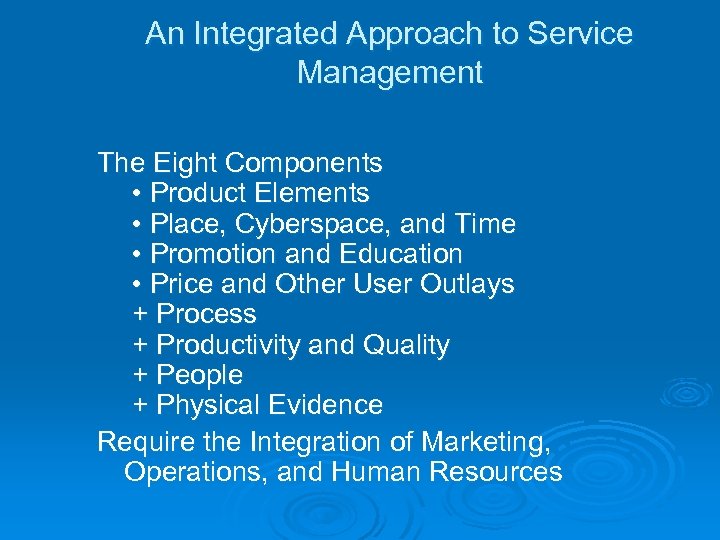 An Integrated Approach to Service Management

The Eight Components
• Product Elements
• Place, Cyberspace, and Time
• Promotion and Education
• Price and Other User Outlays
+ Process
+ Productivity and Quality
+ People
+ Physical Evidence
Require the Integration of Marketing, Operations, and Human Resources